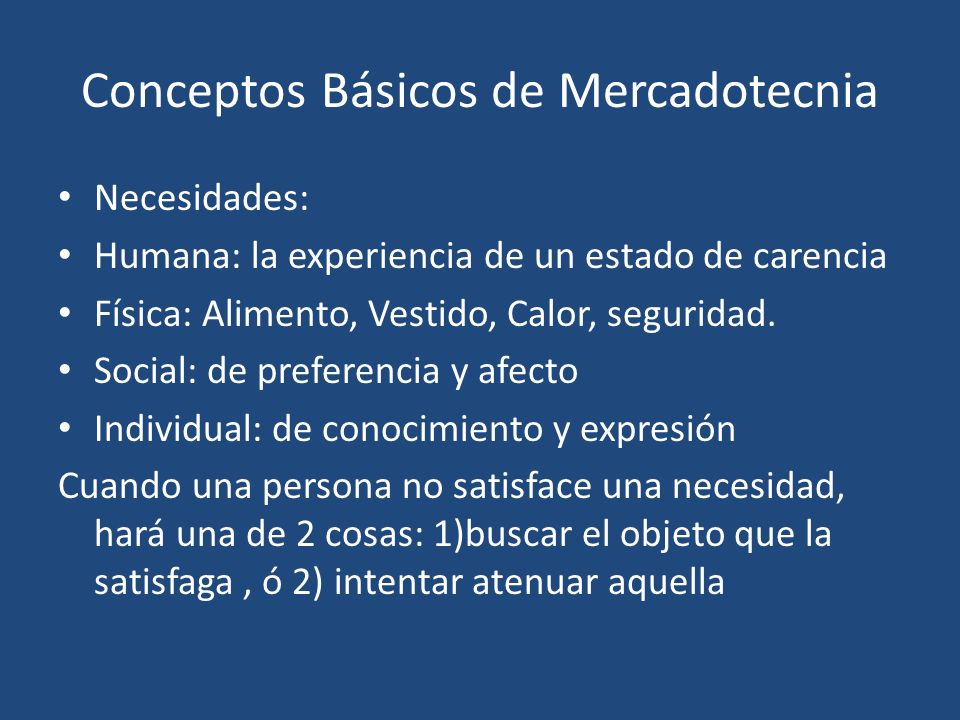 Conceptos Básicos de Mercadotecnia

• Necesidades:
• Humana: la experiencia de un estado de carencia
• Física: Alimento, Vestido, Calor, seguridad.
• Social: de preferencia y afecto
• Individual: de conocimiento y expresión

Cuando una persona no satisface una necesidad, hará una de 2 cosas: 1)buscar el objeto que la satisfaga , ó 2) intentar atenuar aquella